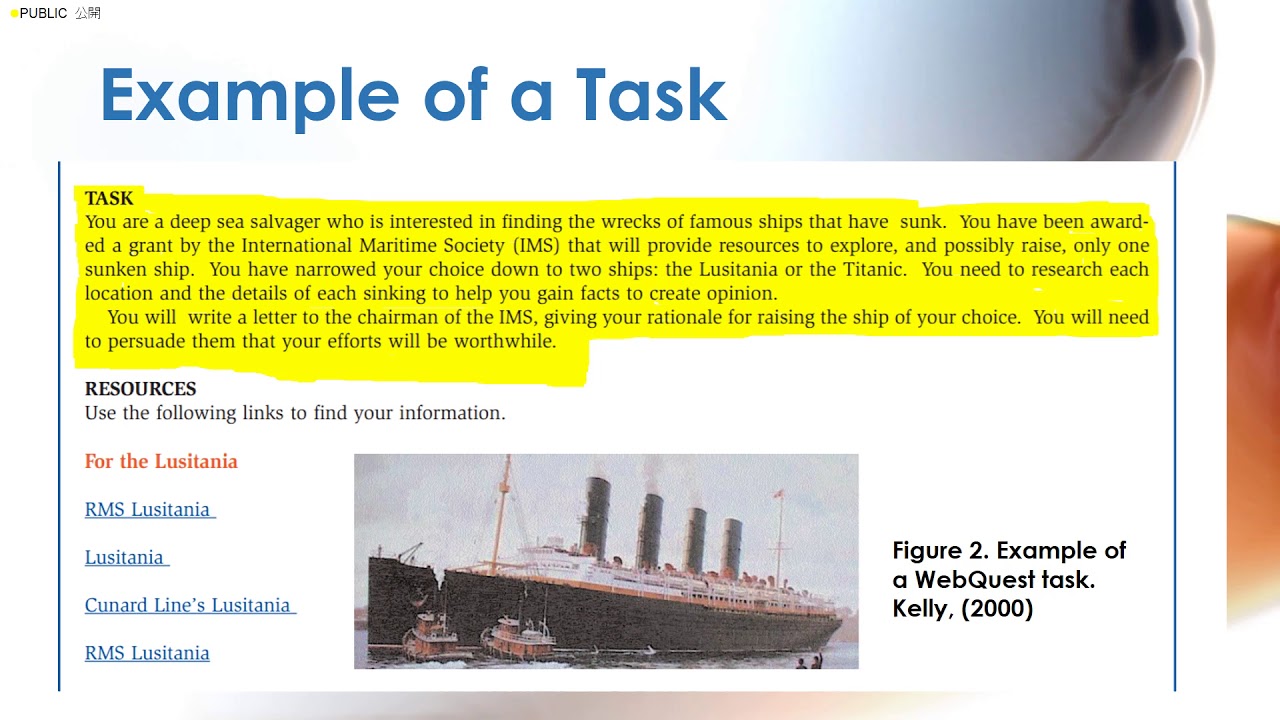 PUBLIC 公開

Example of a Task

TASK
You are a deep sea salvager who is interested in finding the wrecks of famous ships that have sunk. You have been awarded a grant by the International Maritime Society (IMS) that will provide resources to explore, and possibly raise, only one sunken ship. You have narrowed your choice down to two ships: the Lusitania or the Titanic. You need to research each location and the details of each sinking to help you gain facts to create opinion.

You will write a letter to the chairman of the IMS, giving your rationale for raising the ship of your choice. You will need to persuade them that your efforts will be worthwhile.

RESOURCES
Use the following links to find your information.

For the Lusitania

RMS Lusitania

Lusitania

Cunard Line's Lusitania

RMS Lusitania

Figure 2. Example of a WebQuest task. Kelly, (2000)